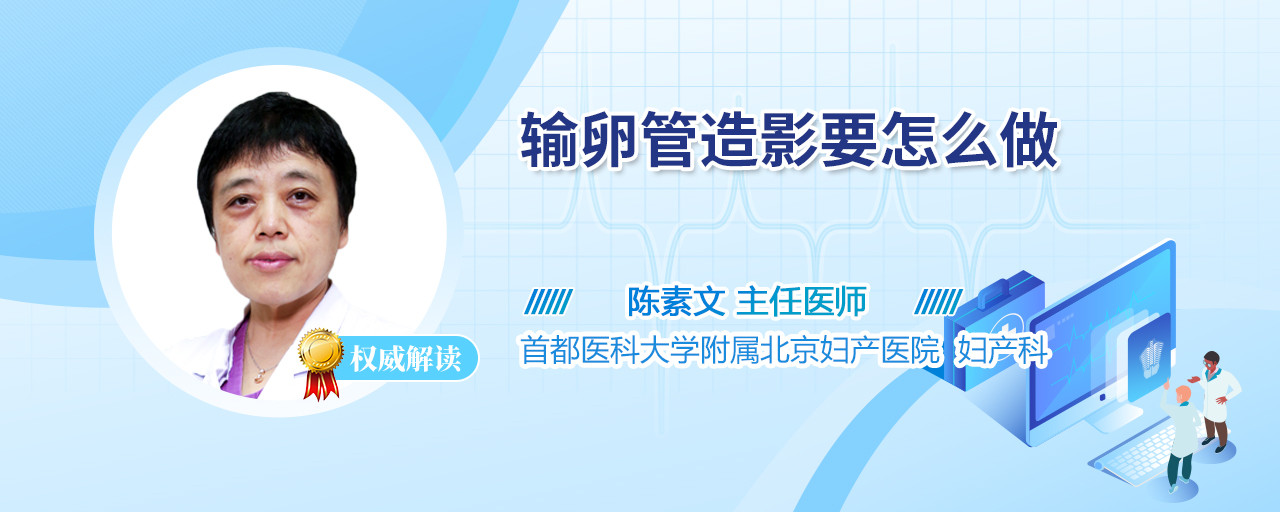 输卵管造影要怎么做

陈素文 主任医师

首都医科大学附属北京妇产医院 妇产科

权威解读